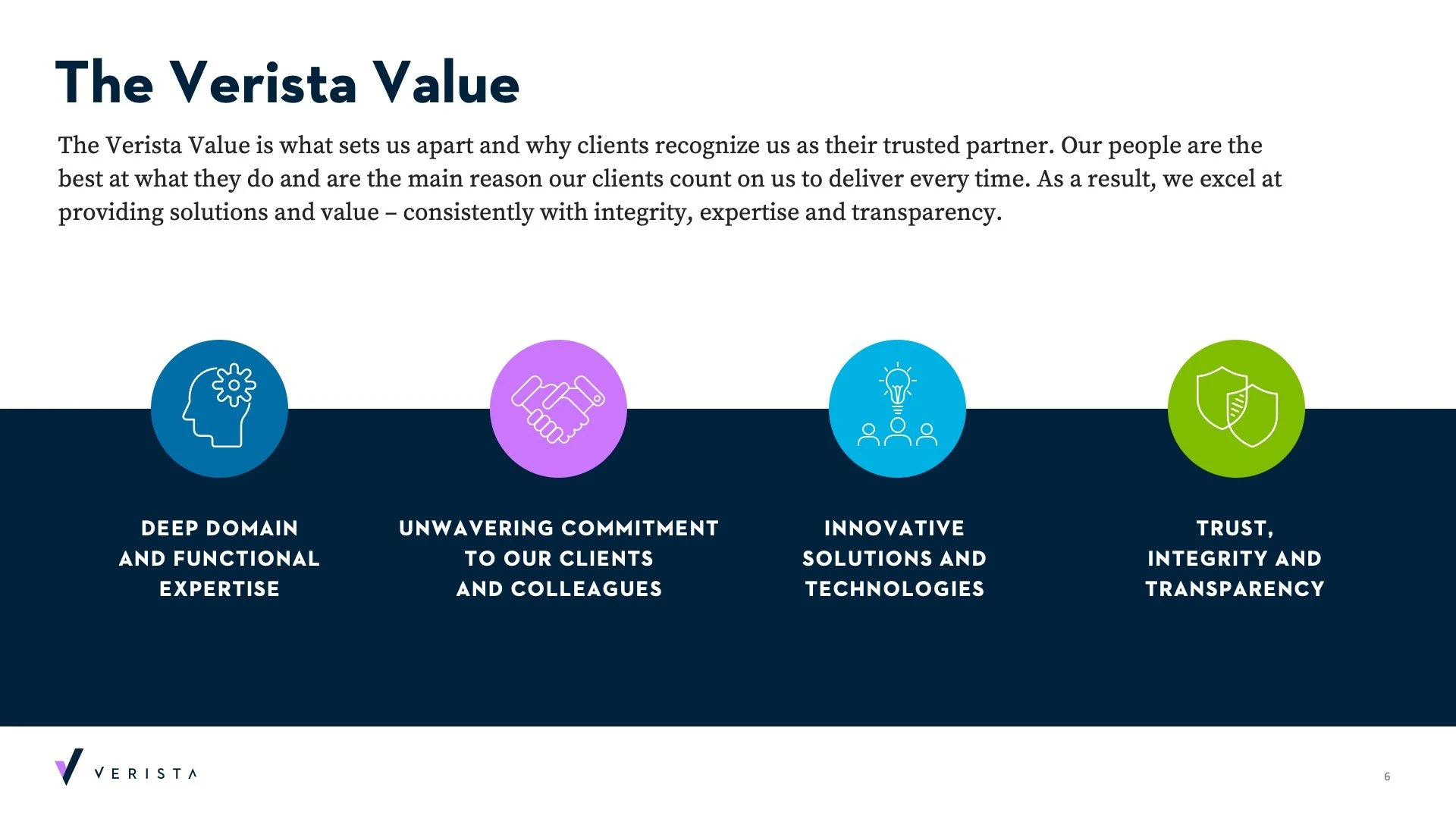 The Verista Value

The Verista Value is what sets us apart and why clients recognize us as their trusted partner. Our people are the best at what they do and are the main reason our clients count on us to deliver every time. As a result, we excel at providing solutions and value – consistently with integrity, expertise and transparency.

DEEP DOMAIN
AND FUNCTIONAL
EXPERTISE

UNWAVERING COMMITMENT
TO OUR CLIENTS
AND COLLEAGUES

INNOVATIVE
SOLUTIONS AND
TECHNOLOGIES

TRUST,
INTEGRITY AND
TRANSPARENCY

VERISTA

6